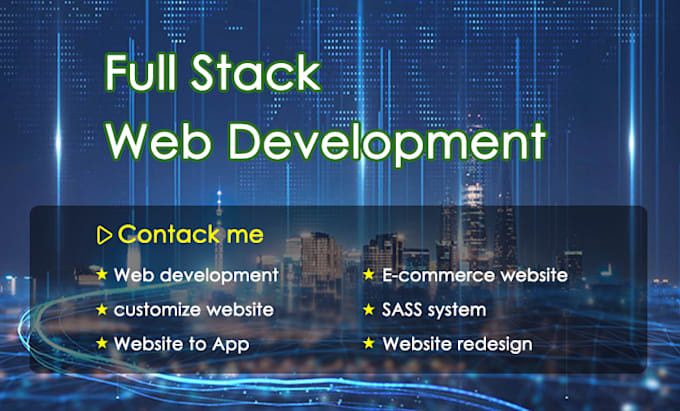 Full Stack
Web Development

▷ Contack me

★ Web development
★ customize website
★ Website to App

★ E-commerce website
★ SASS system
★ Website redesign